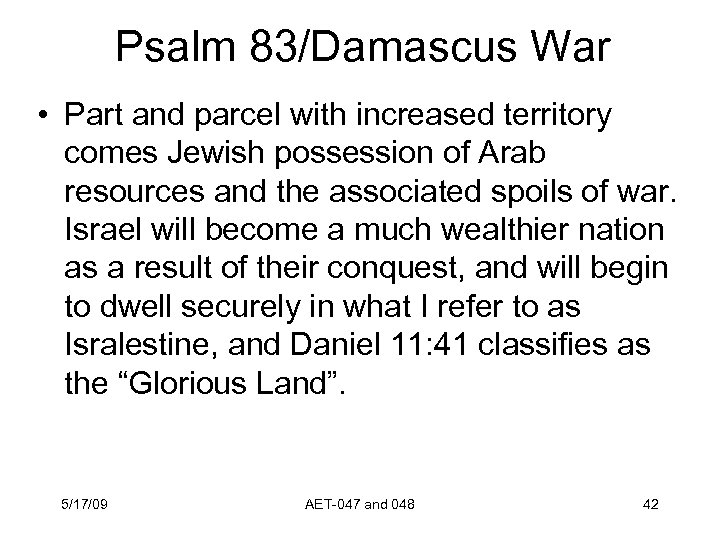 Psalm 83/Damascus War

• Part and parcel with increased territory comes Jewish possession of Arab resources and the associated spoils of war. Israel will become a much wealthier nation as a result of their conquest, and will begin to dwell securely in what I refer to as Isralestine, and Daniel 11:41 classifies as the “Glorious Land”.

5/17/09

AET-047 and 048

42